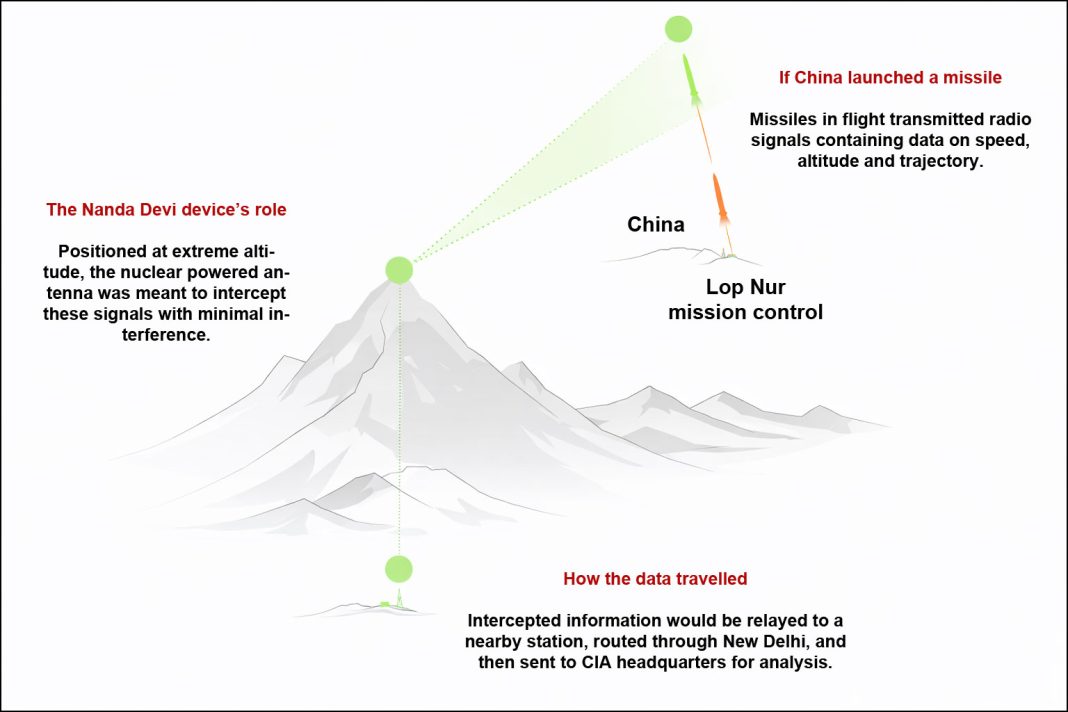 If China launched a missile

Missiles in flight transmitted radio signals containing data on speed, altitude and trajectory.

The Nanda Devi device's role

Positioned at extreme altitude, the nuclear powered antenna was meant to intercept these signals with minimal interference.

China

Lop Nur mission control

How the data travelled

Intercepted information would be relayed to a nearby station, routed through New Delhi, and then sent to CIA headquarters for analysis.